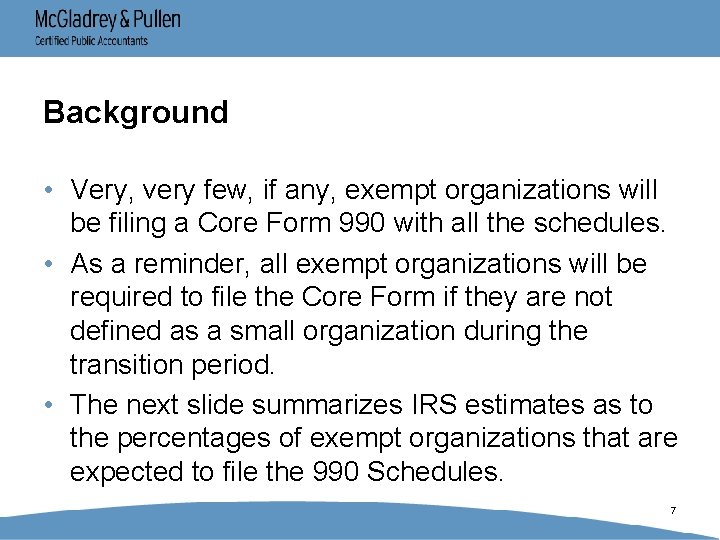 McGladrey & Pullen
Certified Public Accountants

Background

• Very, very few, if any, exempt organizations will be filing a Core Form 990 with all the schedules.
• As a reminder, all exempt organizations will be required to file the Core Form if they are not defined as a small organization during the transition period.
• The next slide summarizes IRS estimates as to the percentages of exempt organizations that are expected to file the 990 Schedules.

7